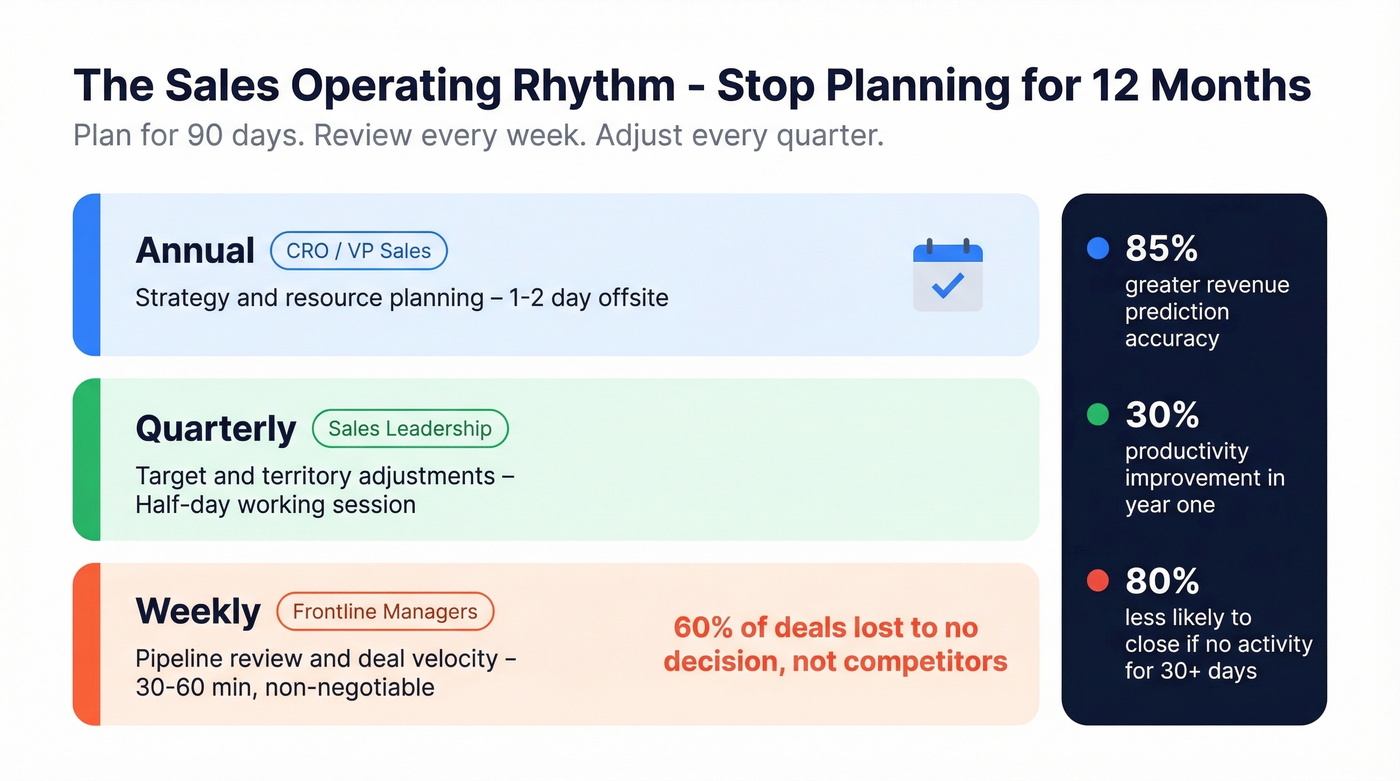 The Sales Operating Rhythm - Stop Planning for 12 Months

Plan for 90 days. Review every week. Adjust every quarter.

Annual CRO / VP Sales

Strategy and resource planning – 1-2 day offsite

Quarterly Sales Leadership

Target and territory adjustments – Half-day working session

Weekly Frontline Managers

Pipeline review and deal velocity – 30-60 min, non-negotiable

60% of deals lost to no decision, not competitors

85% greater revenue prediction accuracy

30% productivity improvement in year one

80% less likely to close if no activity for 30+ days